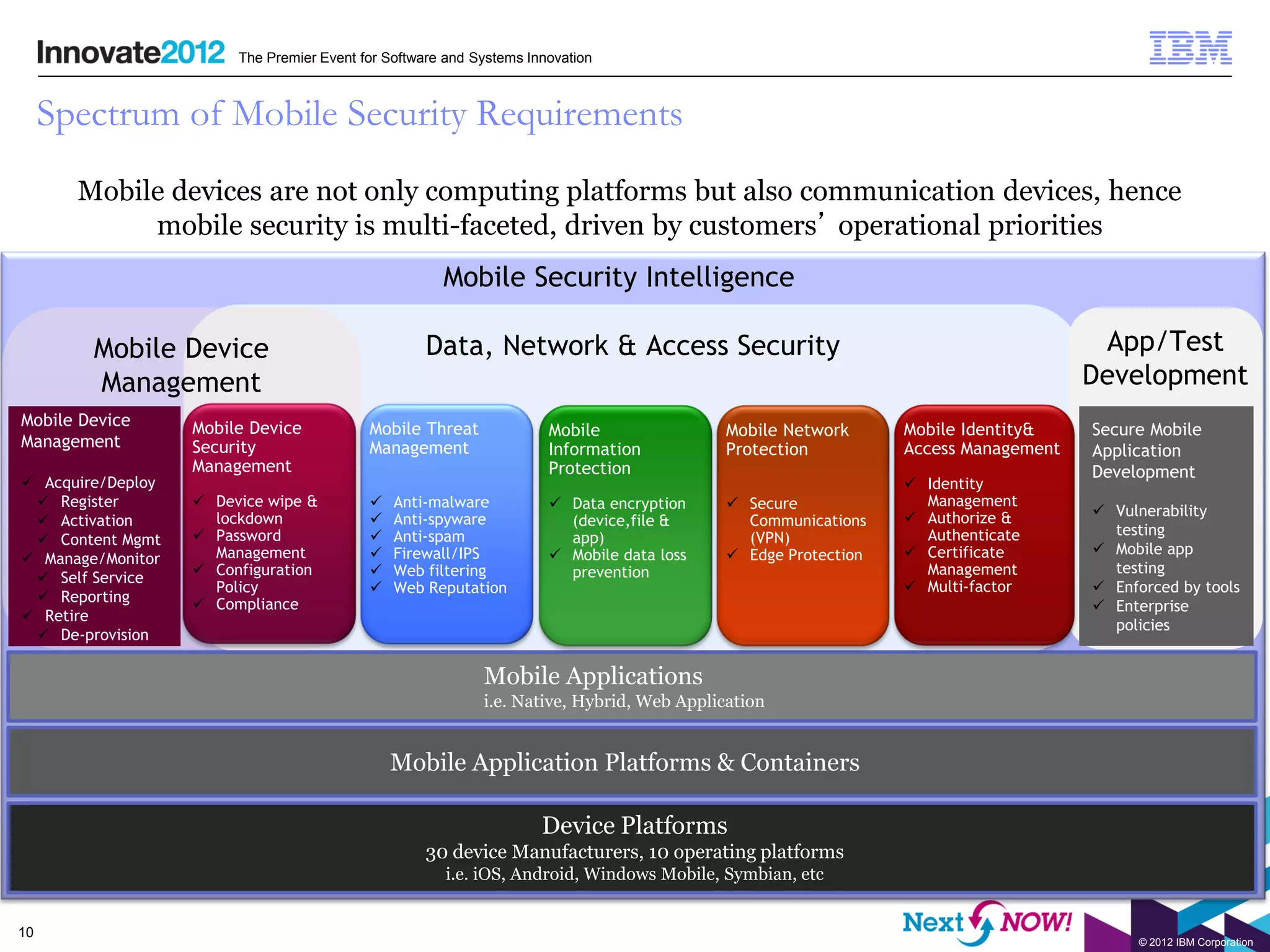 Innovate2012 The Premier Event for Software and Systems Innovation

IBM

Spectrum of Mobile Security Requirements

Mobile devices are not only computing platforms but also communication devices, hence mobile security is multi-faceted, driven by customers' operational priorities

Mobile Security Intelligence

Mobile Device Management

Data, Network & Access Security

App/Test Development

Mobile Device Management
✓ Acquire/Deploy
✓ Register
✓ Activation
✓ Content Mgmt
✓ Manage/Monitor
✓ Self Service
✓ Reporting
✓ Retire
✓ De-provision

Mobile Device Security Management
✓ Device wipe & lockdown
✓ Password Management
✓ Configuration Policy
✓ Compliance

Mobile Threat Management
✓ Anti-malware
✓ Anti-spyware
✓ Anti-spam
✓ Firewall/IPS
✓ Web filtering
✓ Web Reputation

Mobile Information Protection
✓ Data encryption (device,file & app)
✓ Mobile data loss prevention

Mobile Network Protection
✓ Secure Communications (VPN)
✓ Edge Protection

Mobile Identity& Access Management
✓ Identity Management
✓ Authorize & Authenticate
✓ Certificate Management
✓ Multi-factor

Secure Mobile Application Development
✓ Vulnerability testing
✓ Mobile app testing
✓ Enforced by tools
✓ Enterprise policies

Mobile Applications
i.e. Native, Hybrid, Web Application

Mobile Application Platforms & Containers

Device Platforms
30 device Manufacturers, 10 operating platforms
i.e. iOS, Android, Windows Mobile, Symbian, etc

10

Next NOW!

© 2012 IBM Corporation